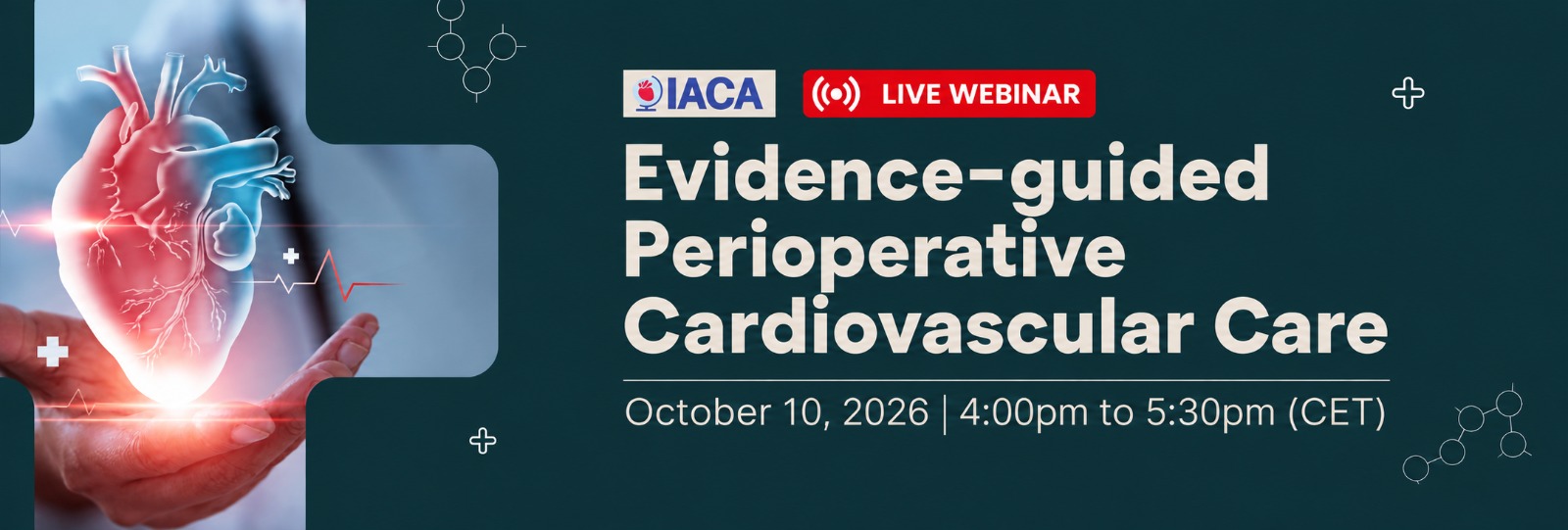 IACA

LIVE WEBINAR

Evidence-guided Perioperative Cardiovascular Care

October 10, 2026 | 4:00pm to 5:30pm (CET)